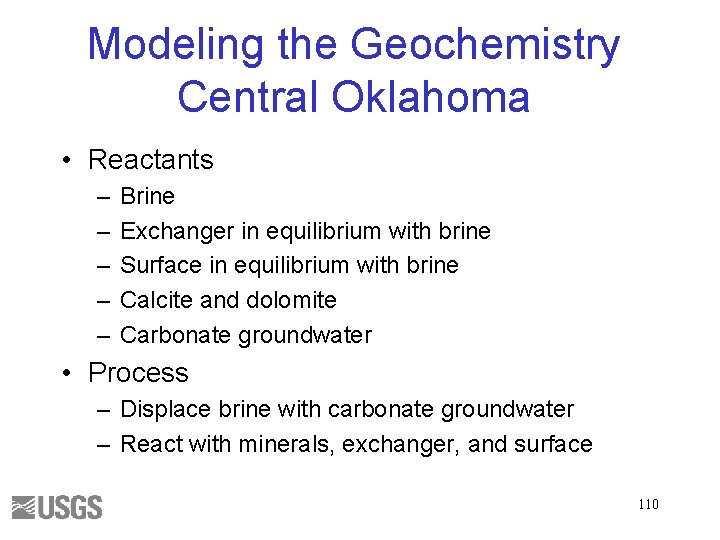 Modeling the Geochemistry Central Oklahoma

• Reactants
– Brine
– Exchanger in equilibrium with brine
– Surface in equilibrium with brine
– Calcite and dolomite
– Carbonate groundwater
• Process
– Displace brine with carbonate groundwater
– React with minerals, exchanger, and surface

USGS

110